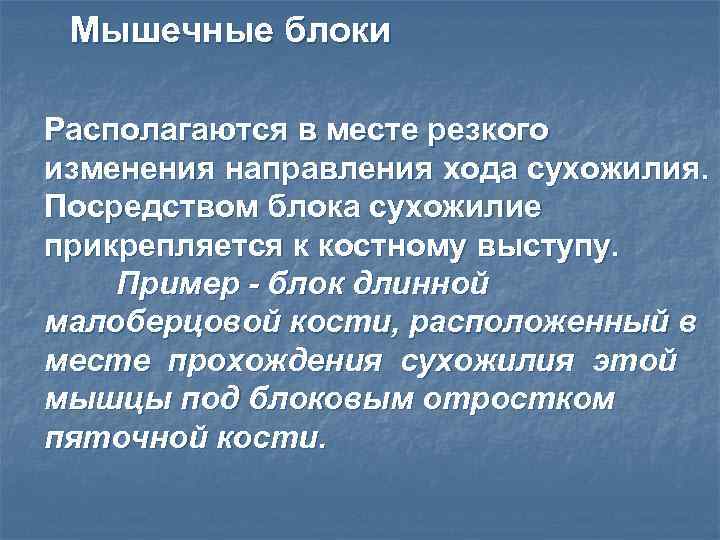 Мышечные блоки

Располагаются в месте резкого изменения направления хода сухожилия. Посредством блока сухожилие прикрепляется к костному выступу.

Пример - блок длинной малоберцовой кости, расположенный в месте прохождения сухожилия этой мышцы под блоковым отростком пяточной кости.